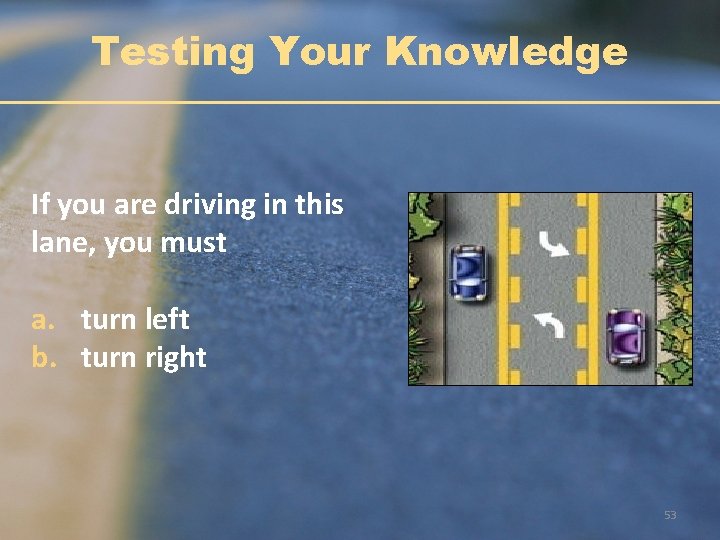 Testing Your Knowledge

If you are driving in this lane, you must

a. turn left
b. turn right

53